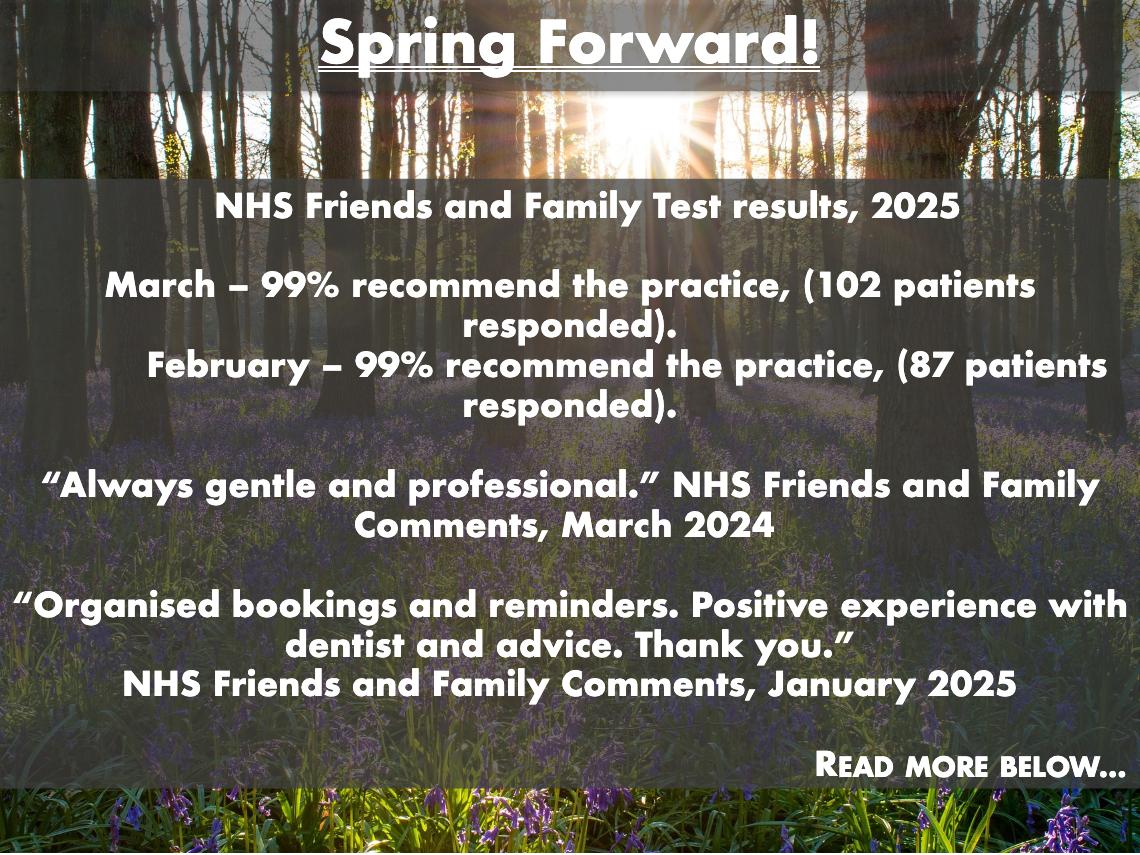 Spring Forward!

NHS Friends and Family Test results, 2025

March – 99% recommend the practice, (102 patients responded).
February – 99% recommend the practice, (87 patients responded).

“Always gentle and professional.” NHS Friends and Family Comments, March 2024

“Organised bookings and reminders. Positive experience with dentist and advice. Thank you.”
NHS Friends and Family Comments, January 2025

READ MORE BELOW…